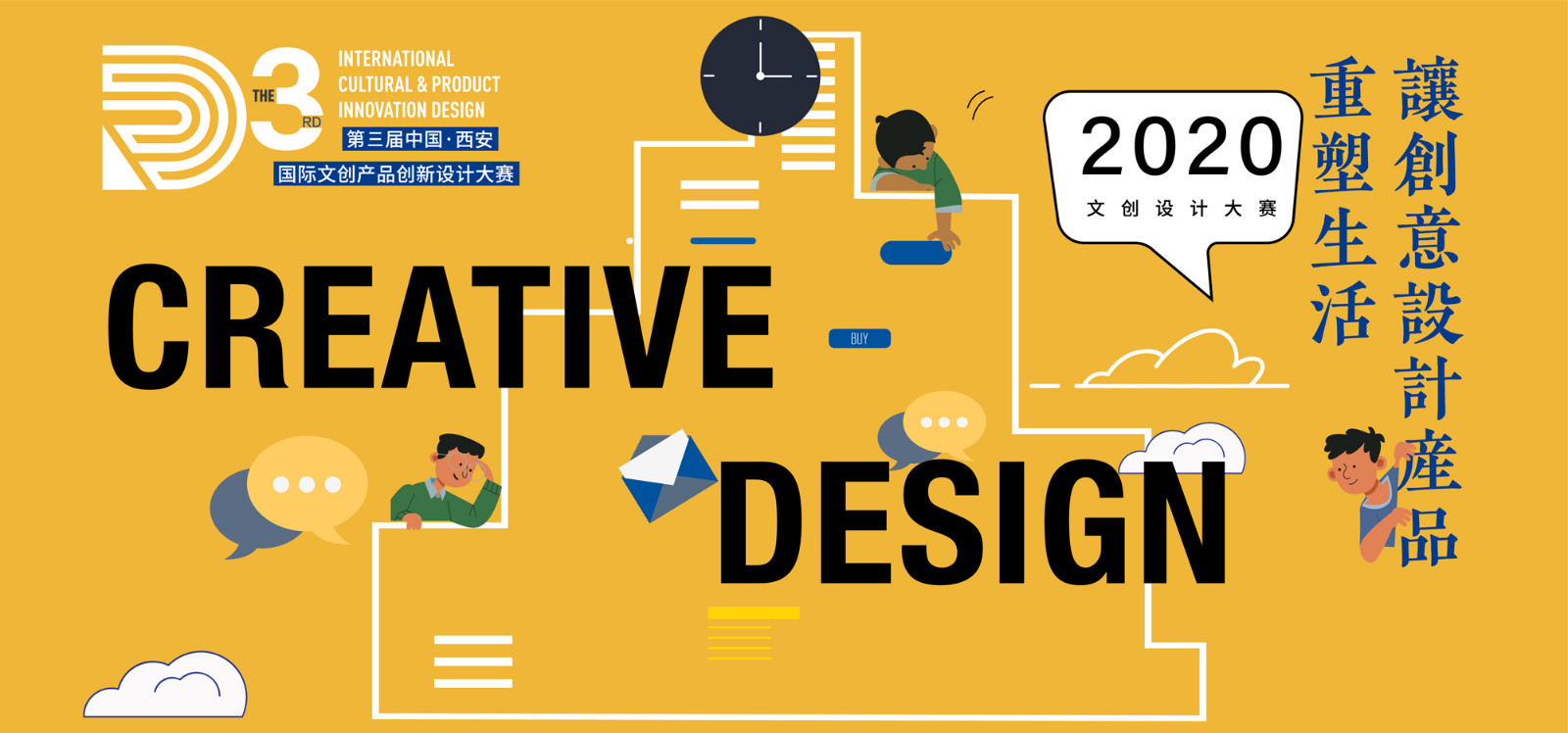 THE 3 RD
INTERNATIONAL CULTURAL & PRODUCT INNOVATION DESIGN
第三届中国·西安
国际文创产品创新设计大赛

2020
文创设计大赛

讓創意設計產品
重塑生活

CREATIVE

BUY

DESIGN